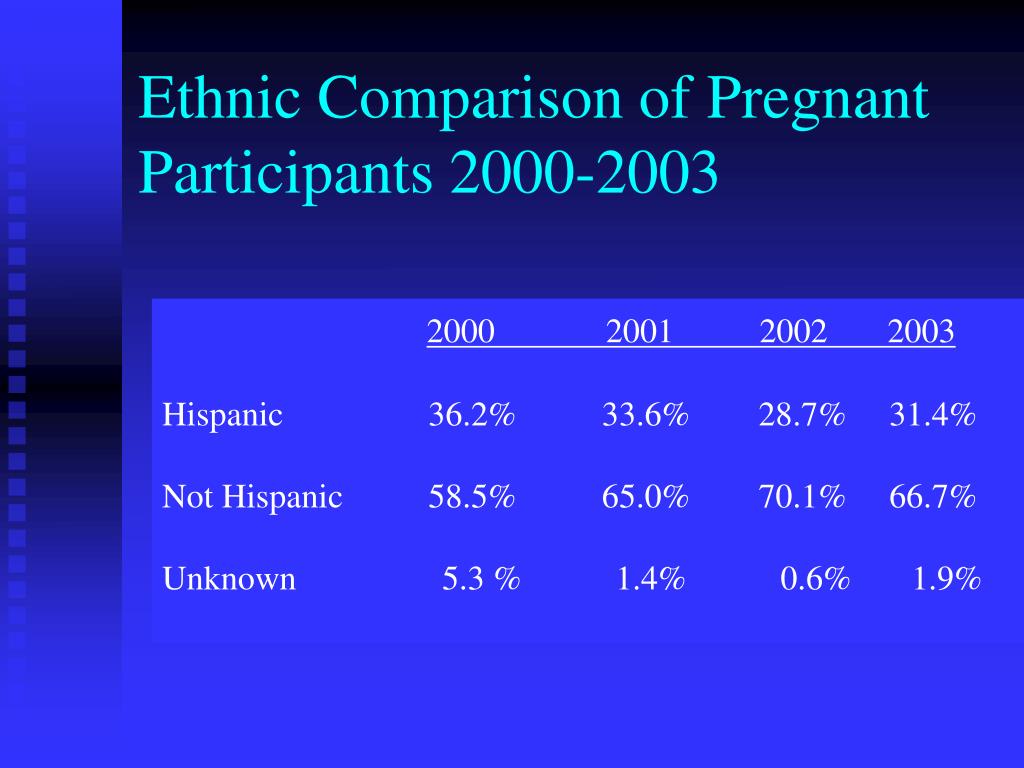 Ethnic Comparison of Pregnant Participants 2000-2003

| | 2000 | 2001 | 2002 | 2003 |
|---|---|---|---|---|
| Hispanic | 36.2% | 33.6% | 28.7% | 31.4% |
| Not Hispanic | 58.5% | 65.0% | 70.1% | 66.7% |
| Unknown | 5.3 % | 1.4% | 0.6% | 1.9% |